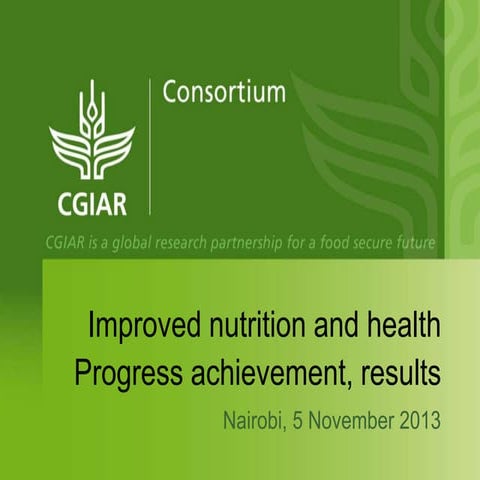 CGIAR

Consortium

CGIAR is a global research partnership for a food secure future

Improved nutrition and health
Progress achievement, results

Nairobi, 5 November 2013